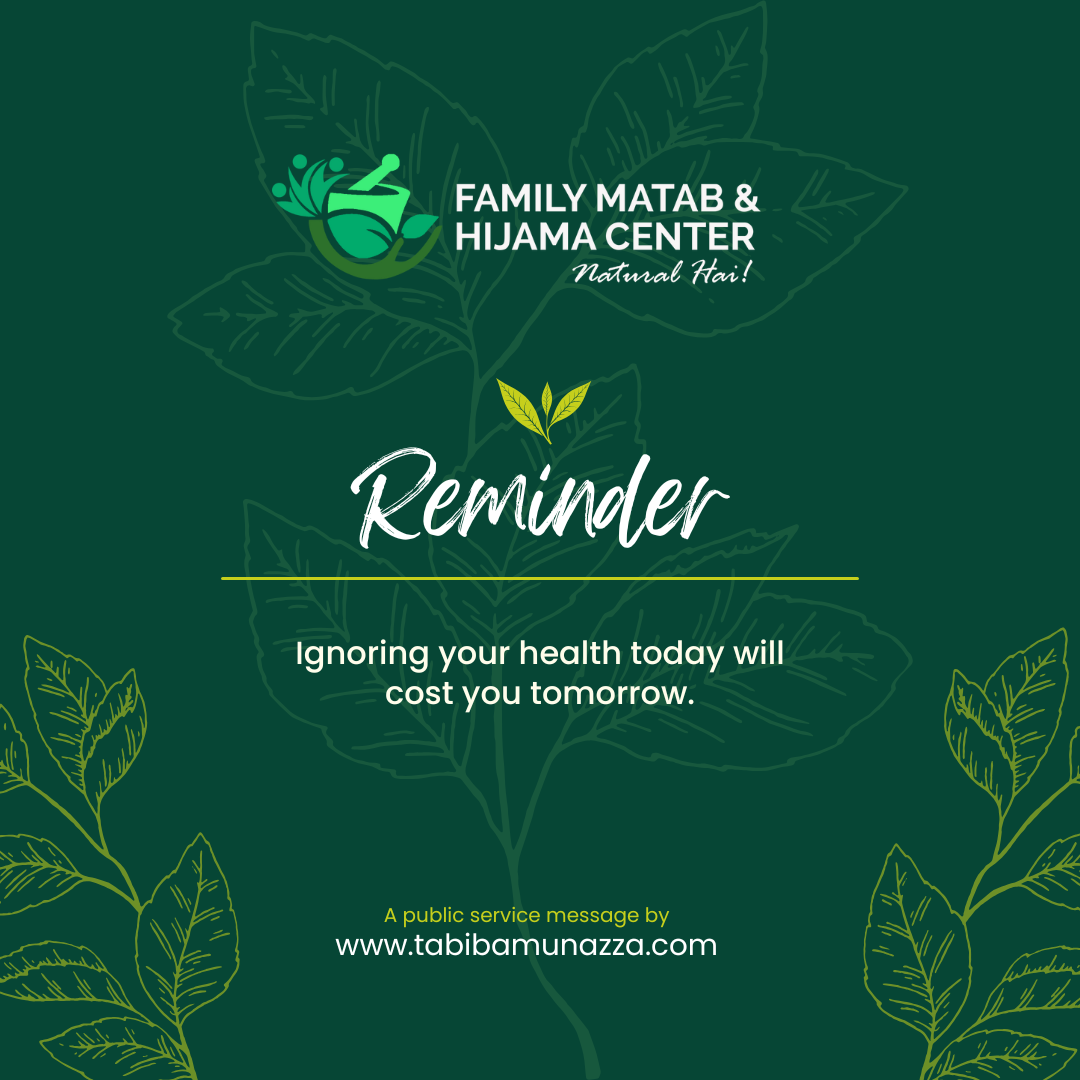 FAMILY MATAB & HIJAMA CENTER
Natural Hai!

Reminder

Ignoring your health today will cost you tomorrow.

A public service message by
www.tabibamunazza.com